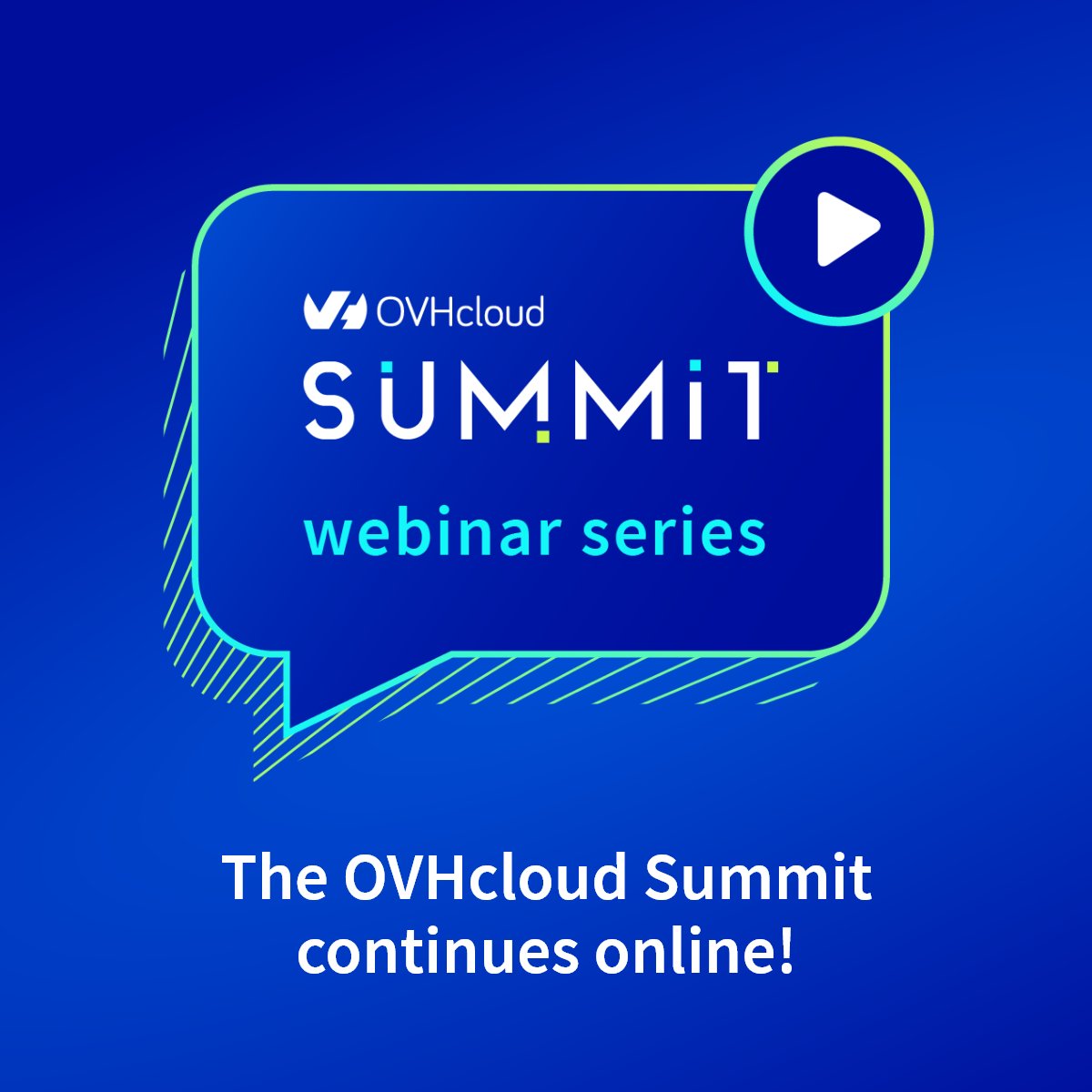 OVHcloud
SUMMIT
webinar series

The OVHcloud Summit continues online!